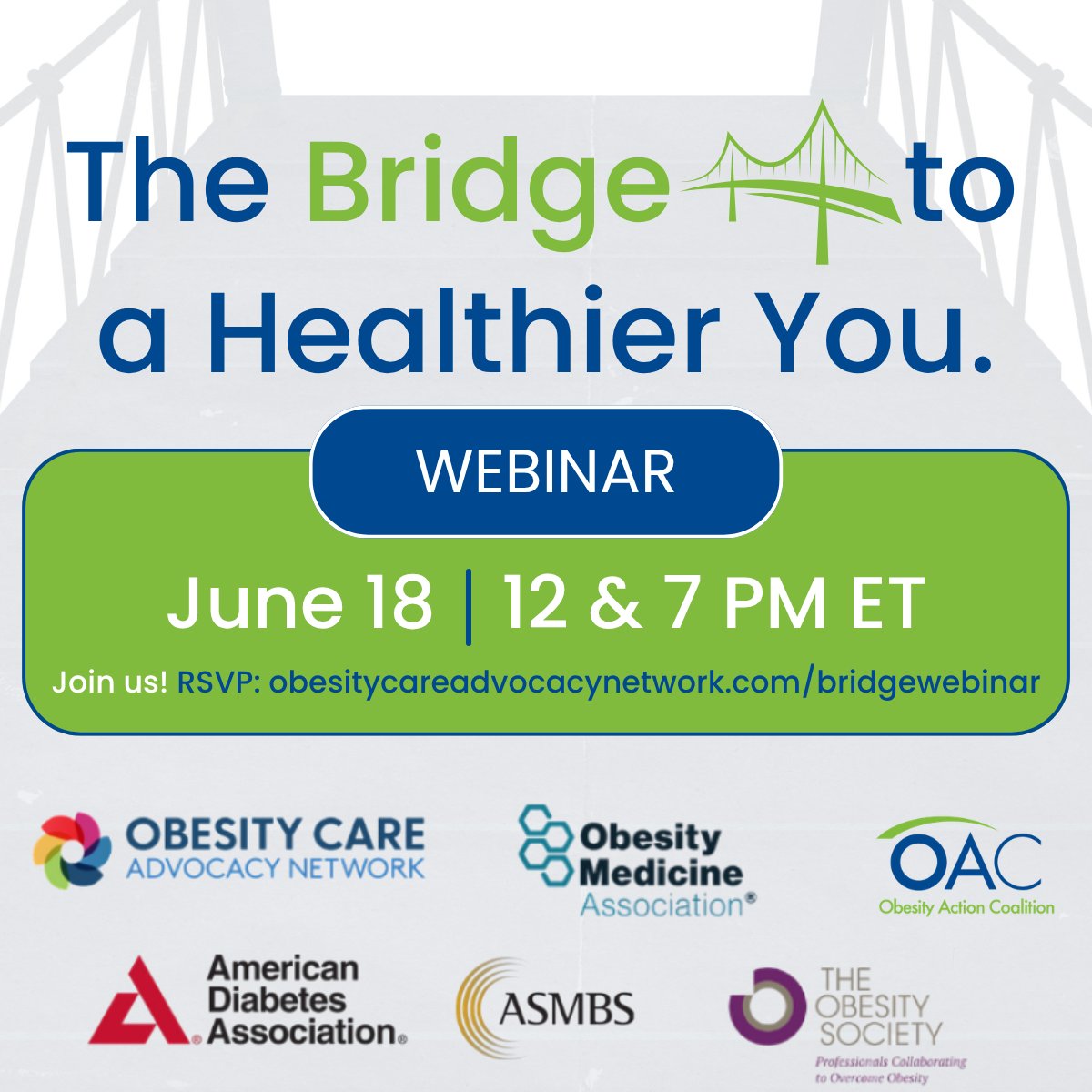 The Bridge to a Healthier You.

WEBINAR

June 18 | 12 & 7 PM ET

Join us! RSVP: obesitycareadvocacynetwork.com/bridgewebinar

OBESITY CARE ADVOCACY NETWORK

Obesity Medicine Association®

OAC Obesity Action Coalition

American Diabetes Association®

ASMBS

THE OBESITY SOCIETY Professionals Collaborating to Overcome Obesity